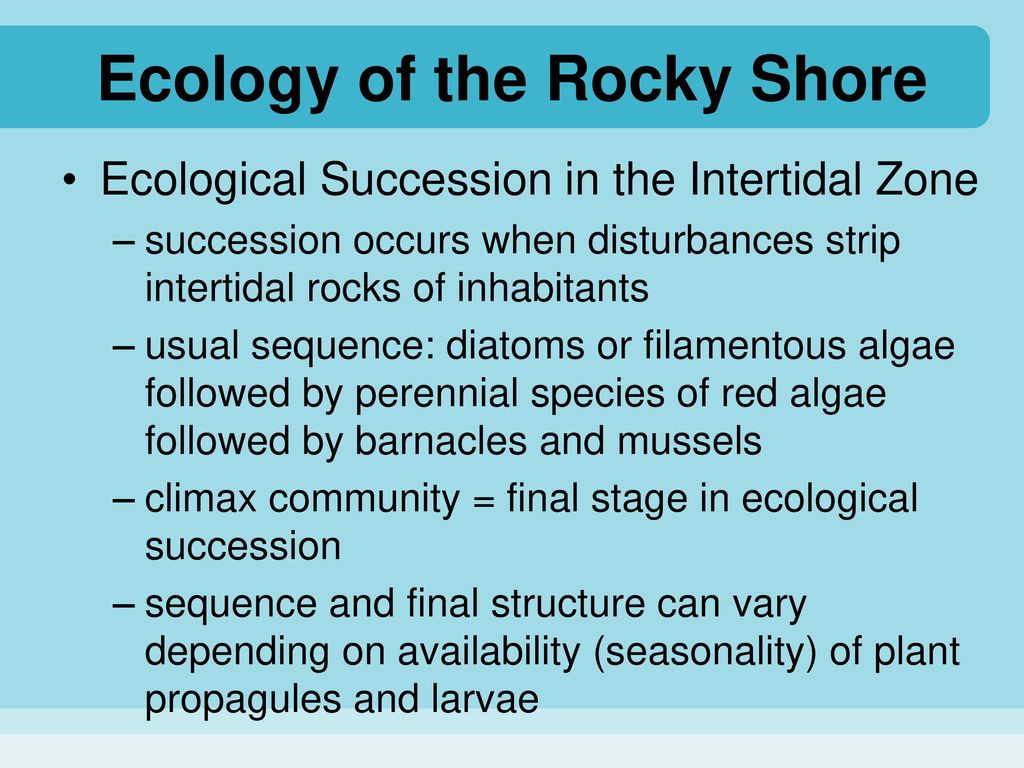 Ecology of the Rocky Shore

• Ecological Succession in the Intertidal Zone

– succession occurs when disturbances strip intertidal rocks of inhabitants

– usual sequence: diatoms or filamentous algae followed by perennial species of red algae followed by barnacles and mussels

– climax community = final stage in ecological succession

– sequence and final structure can vary depending on availability (seasonality) of plant propagules and larvae